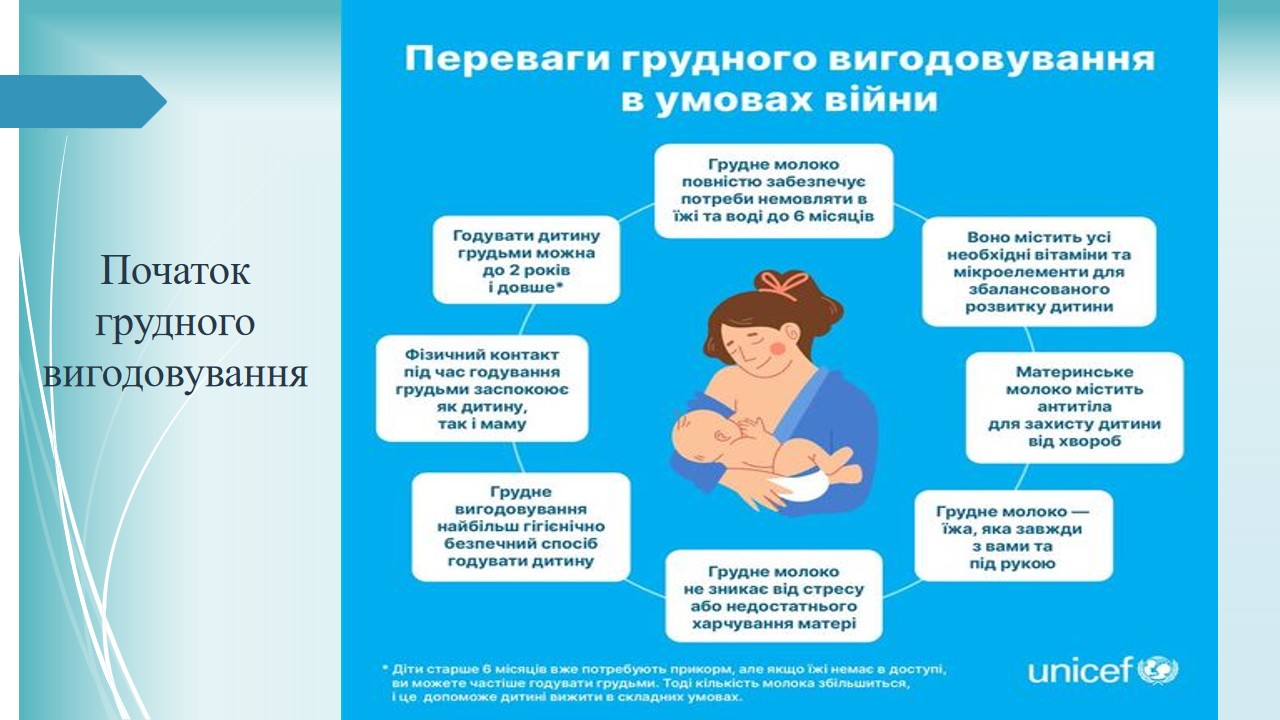 Початок грудного вигодовування

Переваги грудного вигодовування в умовах війни

Грудне молоко повністю забезпечує потреби немовляти в їжі та воді до 6 місяців

Воно містить усі необхідні вітаміни та мікроелементи для збалансованого розвитку дитини

Материнське молоко містить антитіла для захисту дитини від хвороб

Грудне молоко — їжа, яка завжди з вами та під рукою

Грудне молоко не зникає від стресу або недостатнього харчування матері

Грудне вигодовування найбільш гігієнічно безпечний спосіб годувати дитину

Фізичний контакт під час годування грудьми заспокоює як дитину, так і маму

Годувати дитину грудьми можна до 2 років і довше*

* Діти старше 6 місяців вже потребують прикорм, але якщо їжі немає в доступі, ви можете частіше годувати грудьми. Тоді кількість молока збільшиться, і це допоможе дитині вижити в складних умовах.

unicef